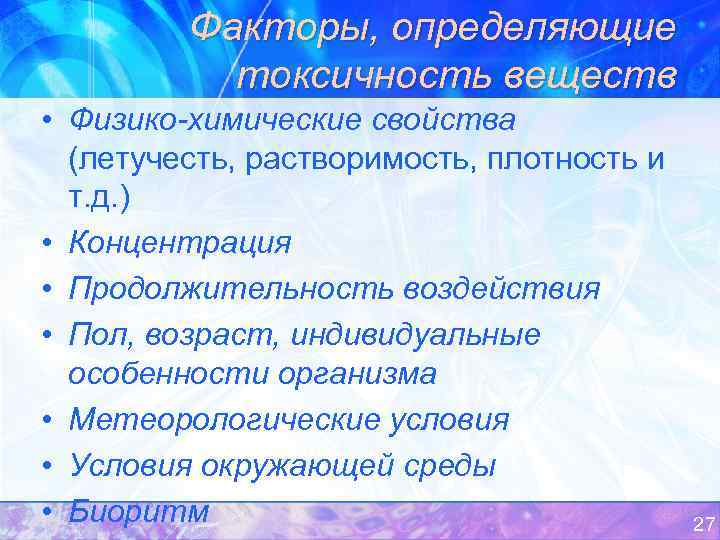 Факторы, определяющие токсичность веществ

• Физико-химические свойства (летучесть, растворимость, плотность и т.д.)
• Концентрация
• Продолжительность воздействия
• Пол, возраст, индивидуальные особенности организма
• Метеорологические условия
• Условия окружающей среды
• Биоритм

27